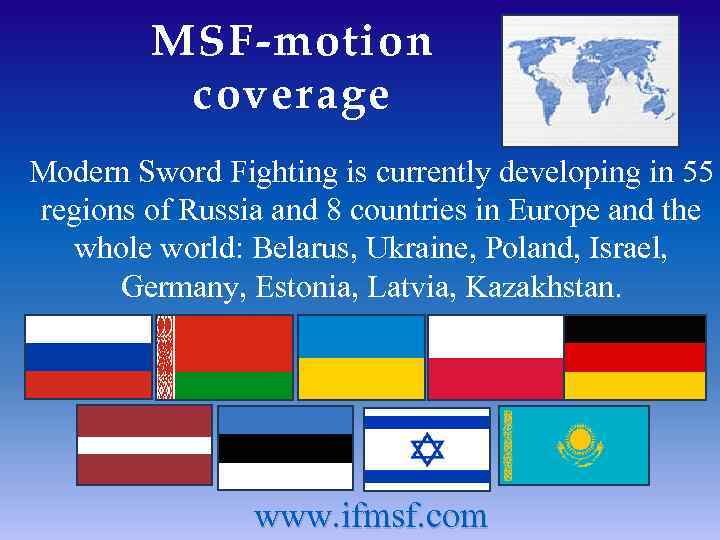 MSF-motion coverage

Modern Sword Fighting is currently developing in 55 regions of Russia and 8 countries in Europe and the whole world: Belarus, Ukraine, Poland, Israel, Germany, Estonia, Latvia, Kazakhstan.

www.ifmsf.com